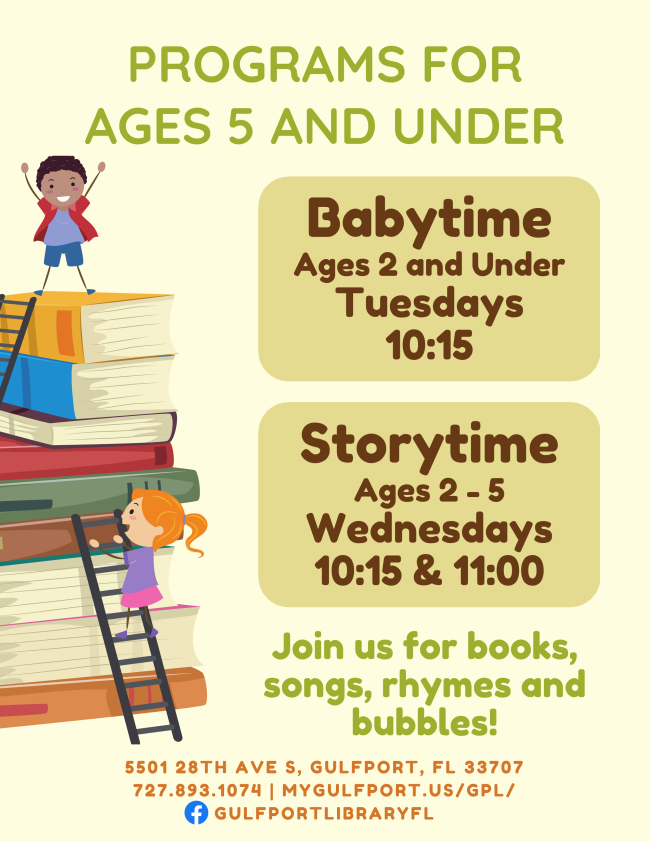 PROGRAMS FOR AGES 5 AND UNDER

Babytime
Ages 2 and Under
Tuesdays
10:15

Storytime
Ages 2 - 5
Wednesdays
10:15 & 11:00

Join us for books, songs, rhymes and bubbles!

5501 28TH AVE S, GULFPORT, FL 33707
727.893.1074 | MYGULFPORT.US/GPL/
GULFPORTLIBRARYFL